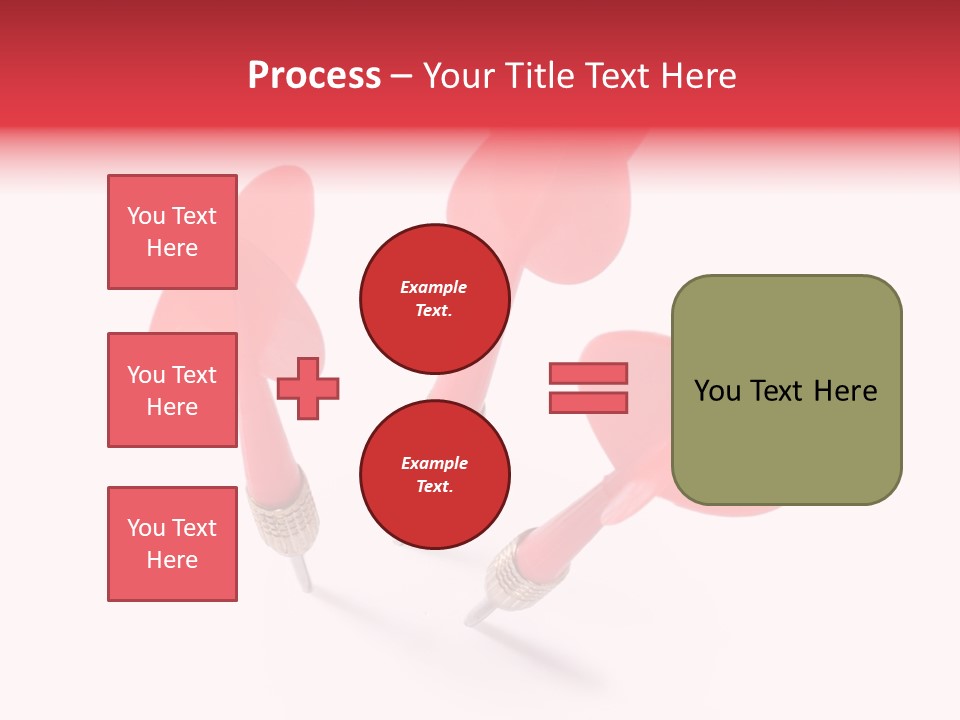 Process – Your Title Text Here

You Text Here

You Text Here

You Text Here

Example Text.

Example Text.

You Text Here